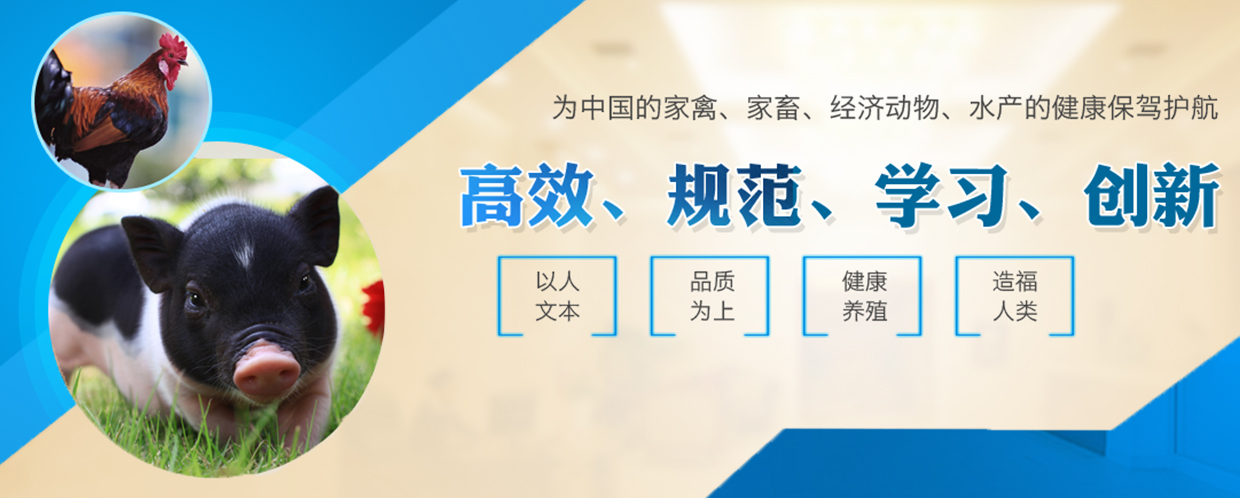 为中国的家禽、家畜、经济动物、水产的健康保驾护航

高效、规范、学习、创新

以人文本

品质为上

健康养殖

造福人类